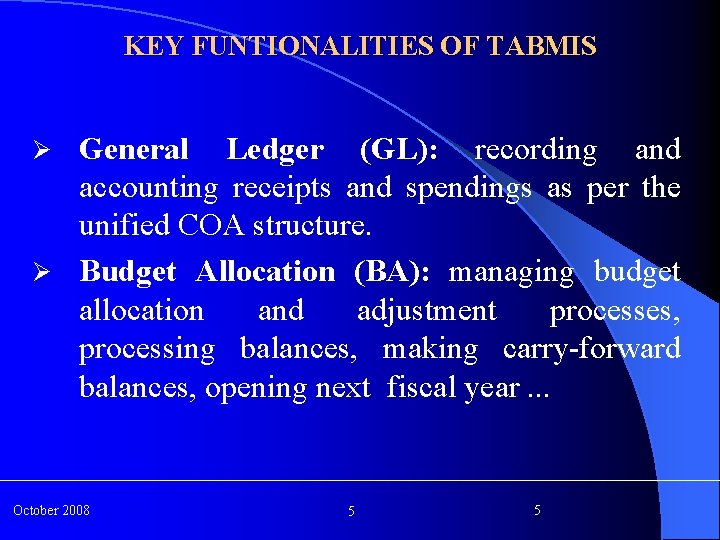 KEY FUNTIONALITIES OF TABMIS

➢ General Ledger (GL): recording and accounting receipts and spendings as per the unified COA structure.

➢ Budget Allocation (BA): managing budget allocation and adjustment processes, processing balances, making carry-forward balances, opening next fiscal year ...

October 2008 5 5